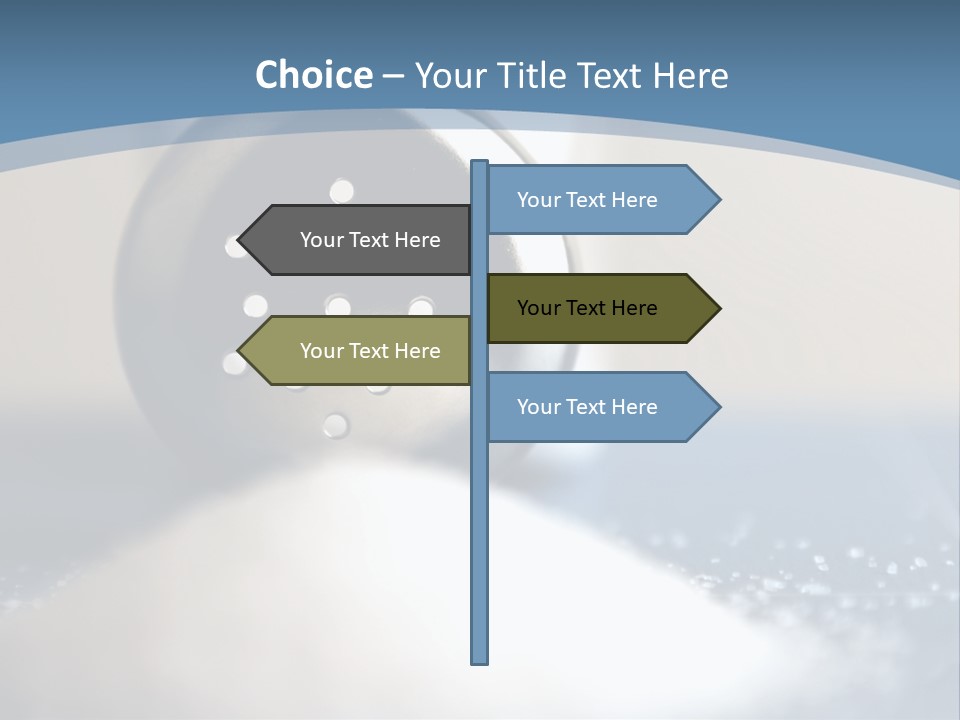 Choice – Your Title Text Here

Your Text Here

Your Text Here

Your Text Here

Your Text Here

Your Text Here